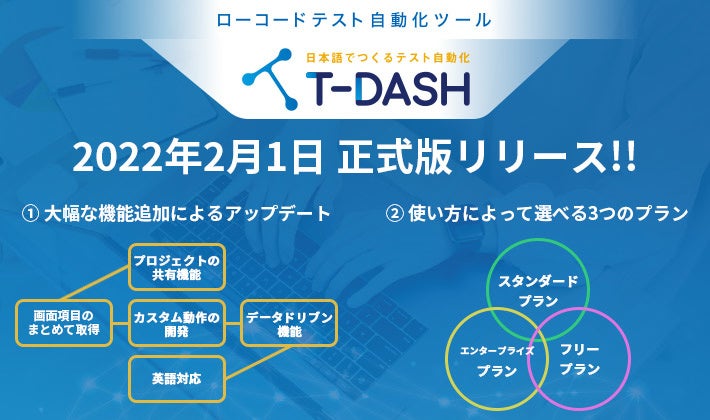 ローコードテスト自動化ツール

日本語でつくるテスト自動化
T-DASH

2022年2月1日 正式版リリース!!

① 大幅な機能追加によるアップデート

プロジェクトの共有機能

画面項目のまとめて取得

カスタム動作の開発

データドリブン機能

英語対応

② 使い方によって選べる3つのプラン

スタンダードプラン

エンタープライズプラン

フリープラン